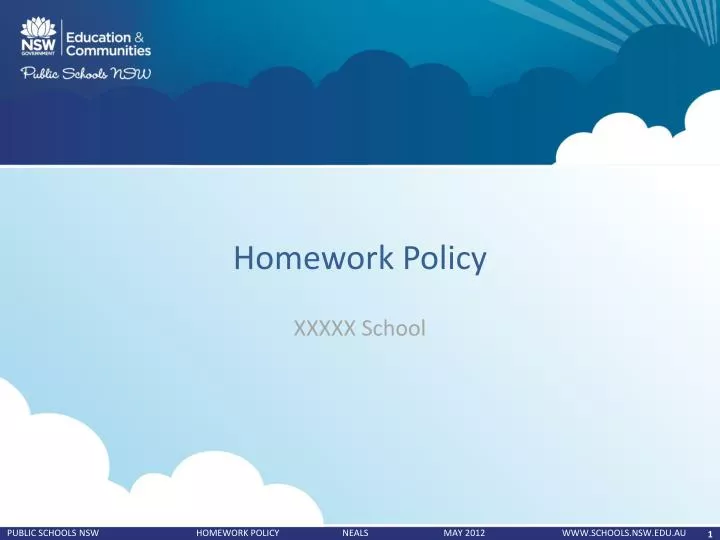 NSW GOVERNMENT
Education & Communities
Public Schools NSW

Homework Policy

XXXXX School

PUBLIC SCHOOLS NSW HOMEWORK POLICY NEALS MAY 2012 WWW.SCHOOLS.NSW.EDU.AU 1